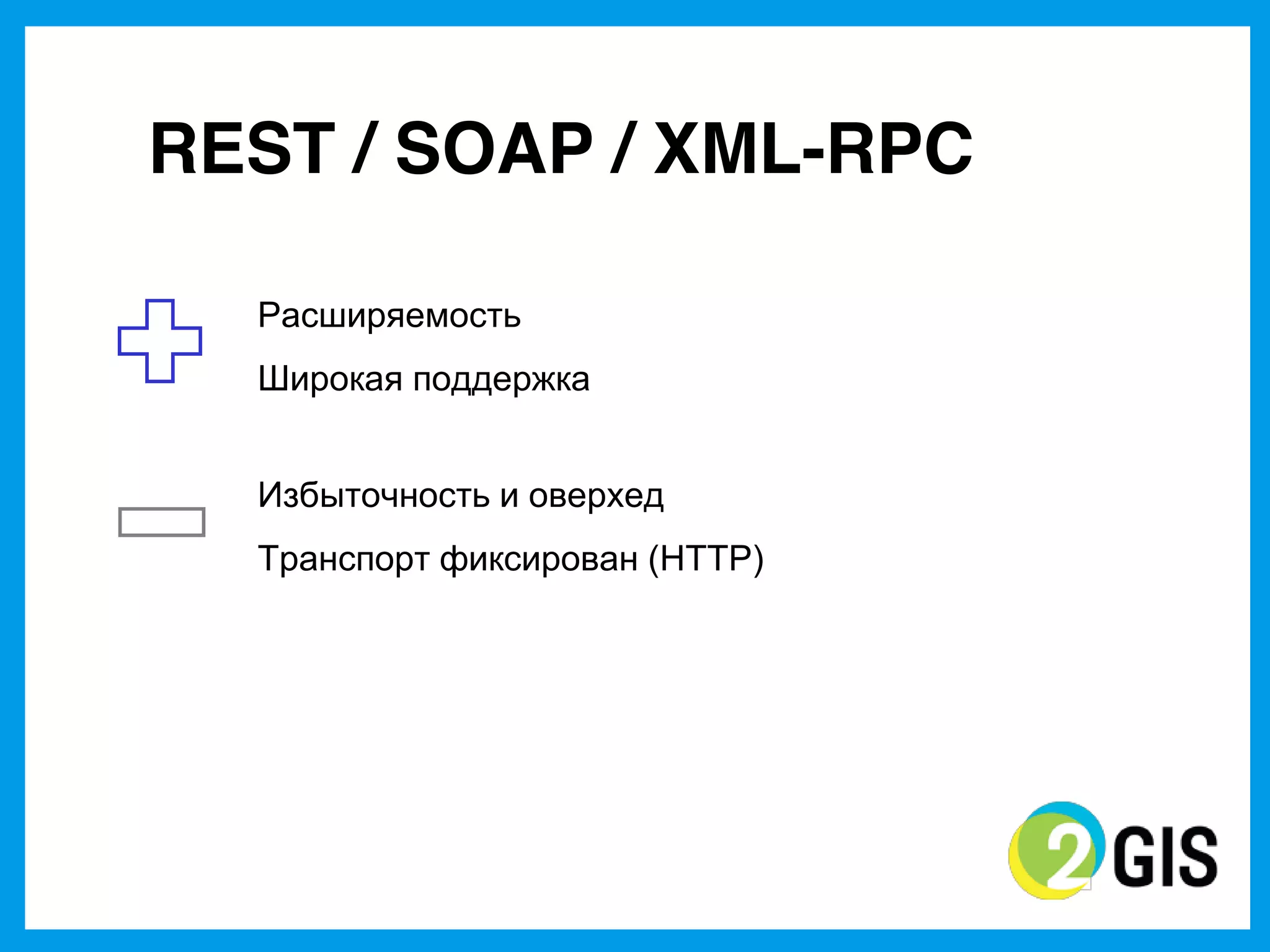 REST / SOAP / XML-RPC

Расширяемость

Широкая поддержка

Избыточность и оверхед

Транспорт фиксирован (HTTP)

2GIS